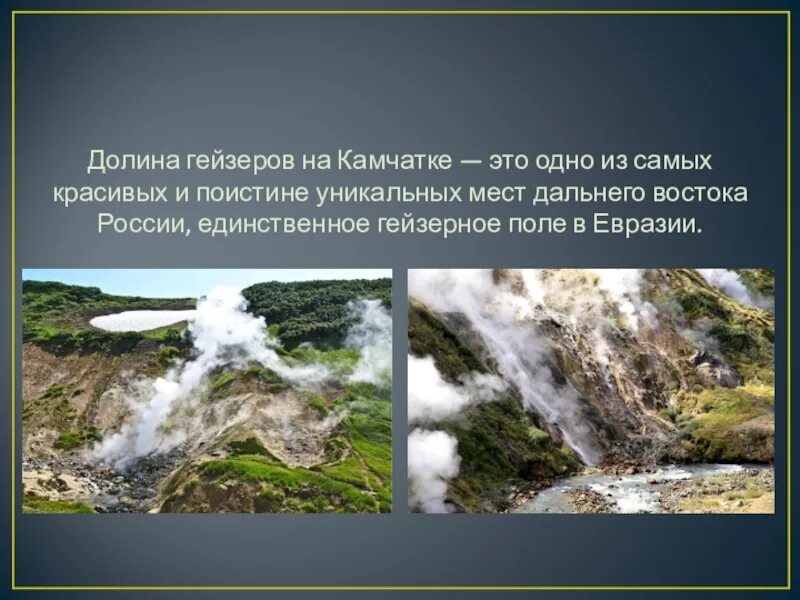 Долина гейзеров на Камчатке — это одно из самых красивых и поистине уникальных мест дальнего востока России, единственное гейзерное поле в Евразии.